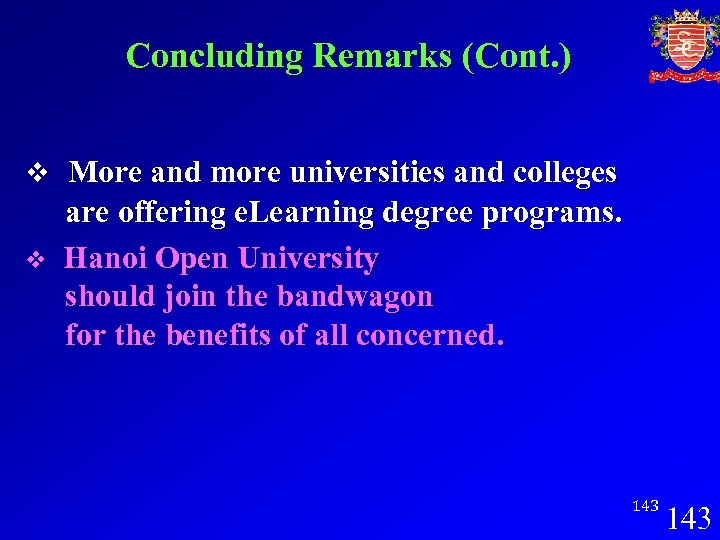 Concluding Remarks (Cont.)

❖ More and more universities and colleges are offering eLearning degree programs.

❖ Hanoi Open University should join the bandwagon for the benefits of all concerned.

143 143